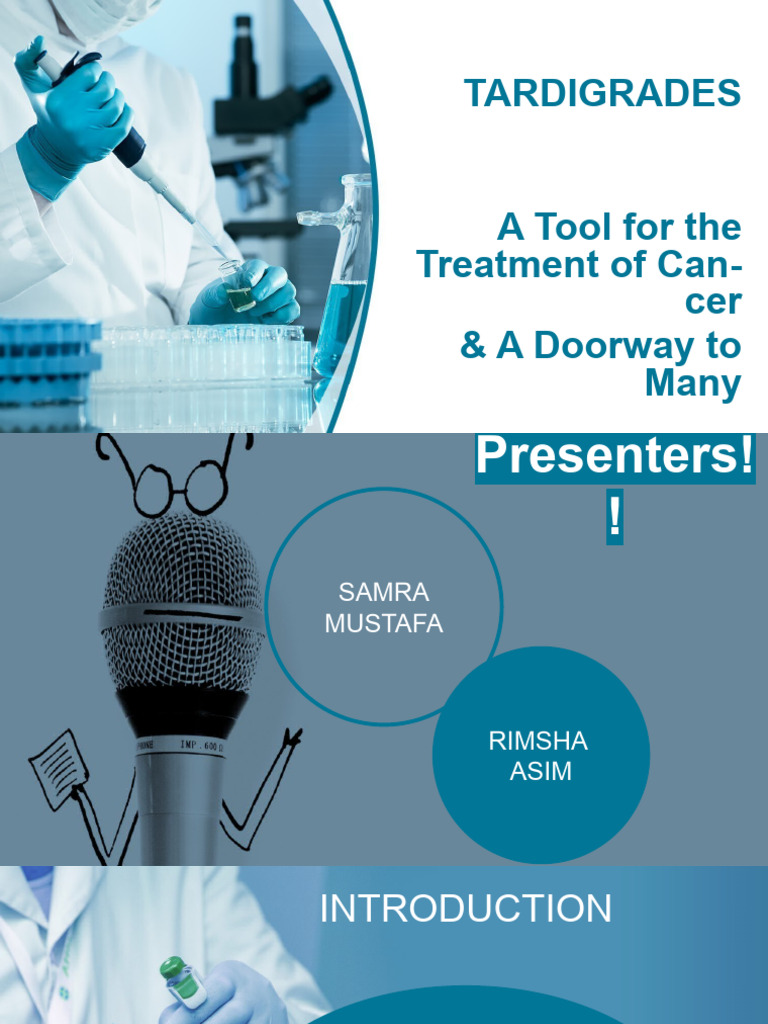 TARDIGRADES

A Tool for the Treatment of Cancer
& A Doorway to Many

Presenters!!

SAMRA MUSTAFA

RIMSHA ASIM

PHONE IMP. 600 Ω

INTRODUCTION